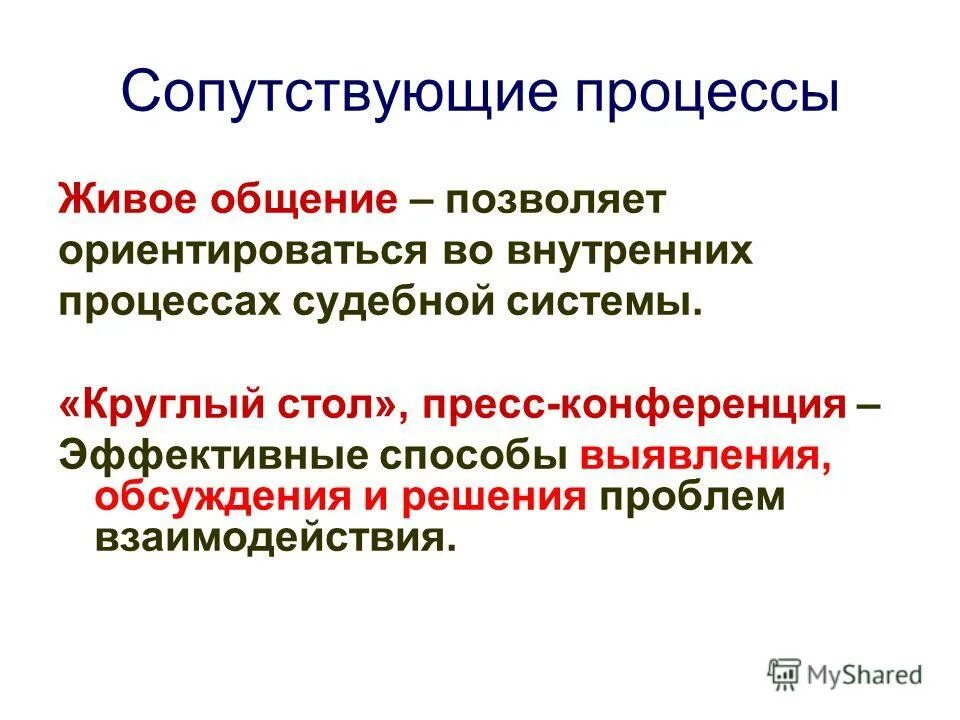 Сопутствующие процессы

Живое общение – позволяет ориентироваться во внутренних процессах судебной системы.

«Круглый стол», пресс-конференция – Эффективные способы выявления, обсуждения и решения проблем взаимодействия.

MyShared